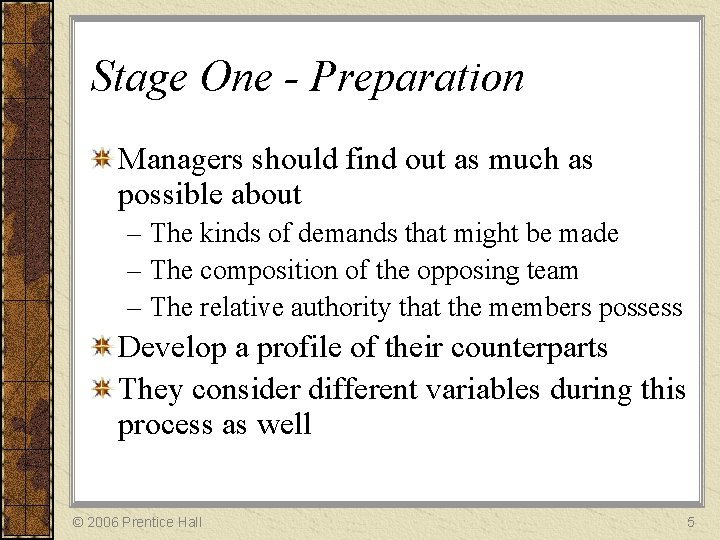 Stage One - Preparation

Managers should find out as much as possible about

– The kinds of demands that might be made
– The composition of the opposing team
– The relative authority that the members possess

Develop a profile of their counterparts

They consider different variables during this process as well

© 2006 Prentice Hall

5